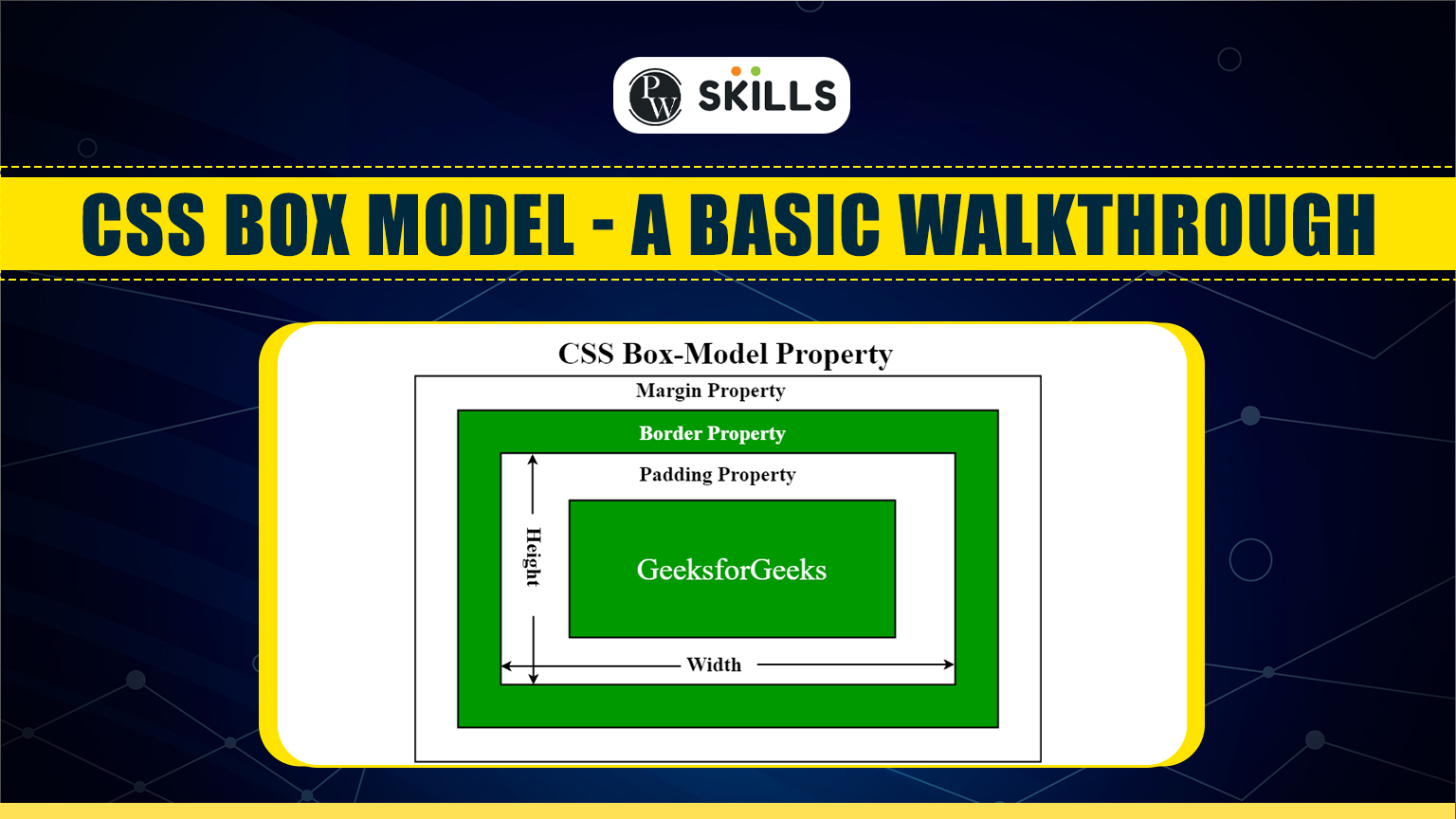 PW SKILLS

CSS BOX MODEL - A BASIC WALKTHROUGH

CSS Box-Model Property

Margin Property

Border Property

Padding Property

Height

GeeksforGeeks

Width